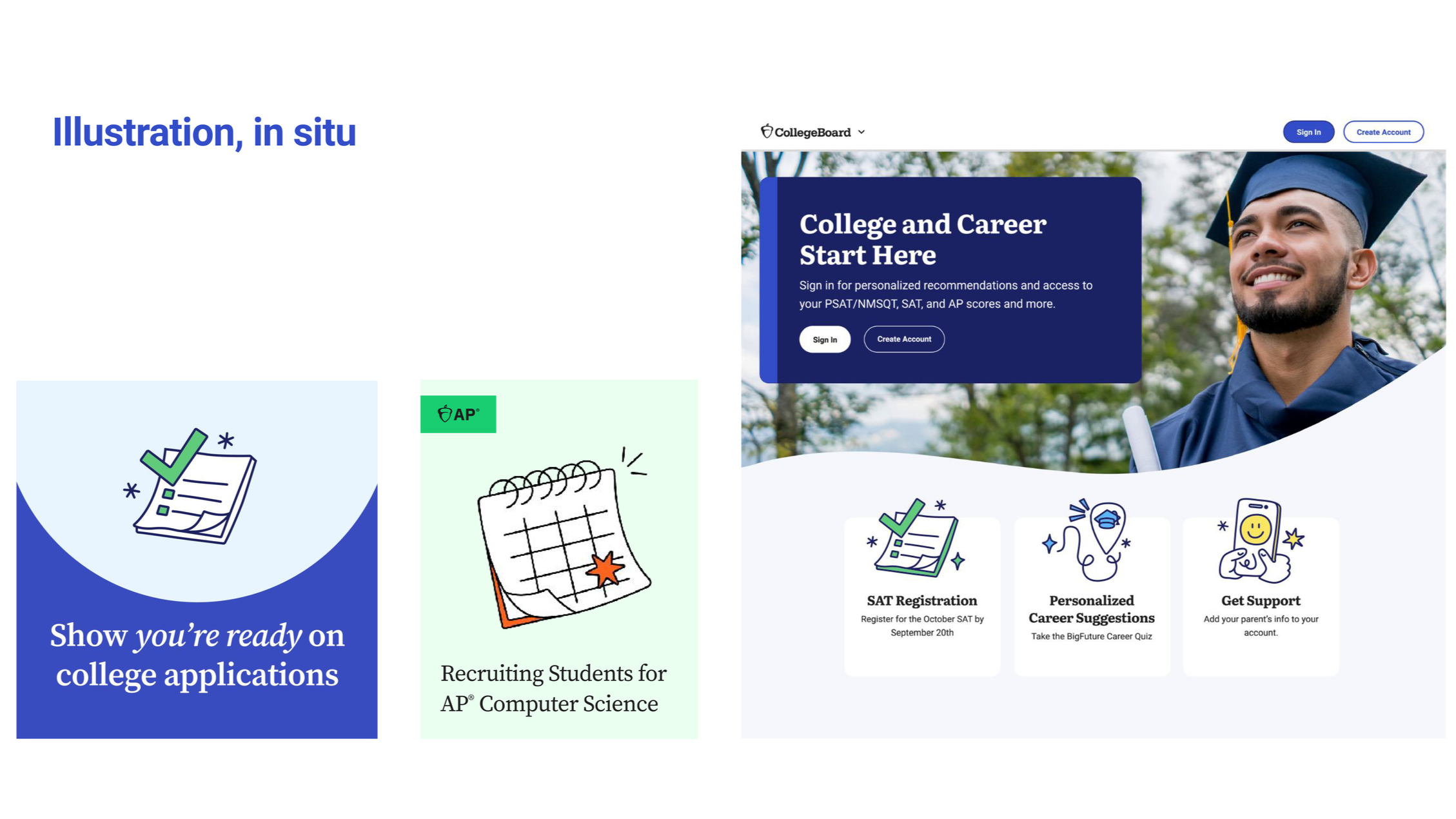 Illustration, in situ

Show you're ready on college applications

AP®

Recruiting Students for AP® Computer Science

CollegeBoard

Sign In

Create Account

College and Career Start Here

Sign in for personalized recommendations and access to your PSAT/NMSQT, SAT, and AP scores and more.

Sign In

Create Account

SAT Registration

Register for the October SAT by September 20th

Personalized Career Suggestions

Take the BigFuture Career Quiz

Get Support

Add your parent's info to your account.